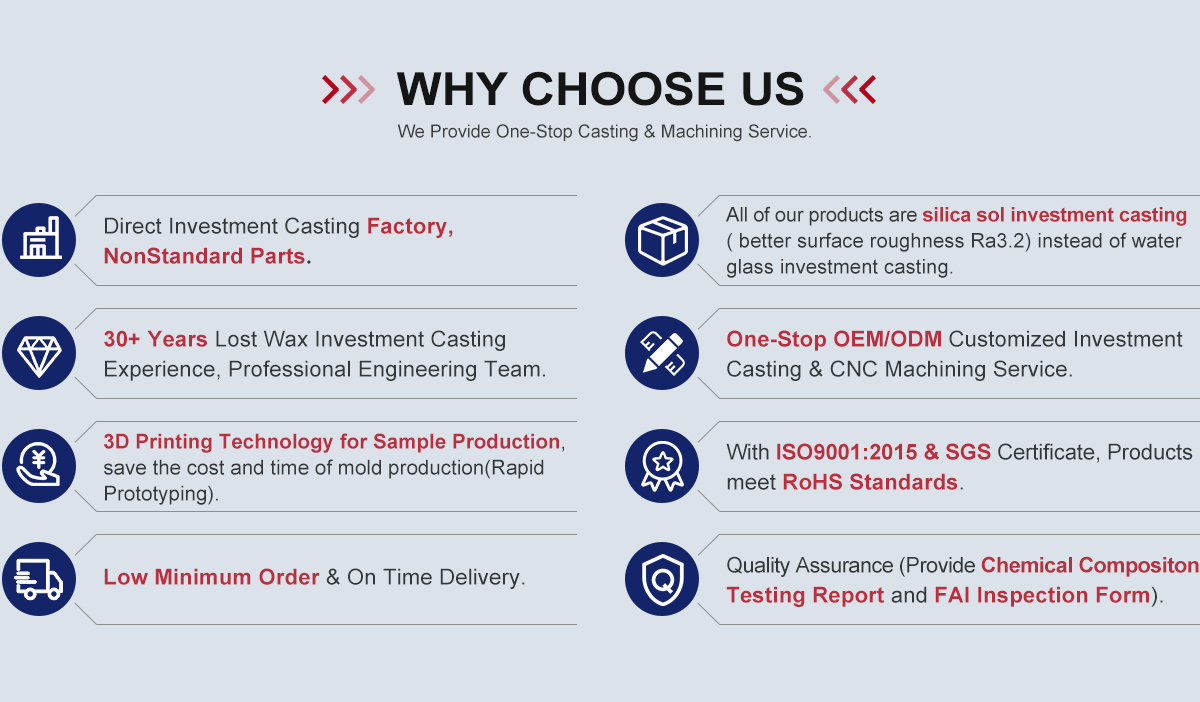 WHY CHOOSE US

We Provide One-Stop Casting & Machining Service.

Direct Investment Casting Factory, NonStandard Parts.

30+ Years Lost Wax Investment Casting Experience, Professional Engineering Team.

3D Printing Technology for Sample Production, save the cost and time of mold production(Rapid Prototyping).

Low Minimum Order & On Time Delivery.

All of our products are silica sol investment casting ( better surface roughness Ra3.2) instead of water glass investment casting.

One-Stop OEM/ODM Customized Investment Casting & CNC Machining Service.

With ISO9001:2015 & SGS Certificate, Products meet RoHS Standards.

Quality Assurance (Provide Chemical Compositon Testing Report and FAI Inspection Form).